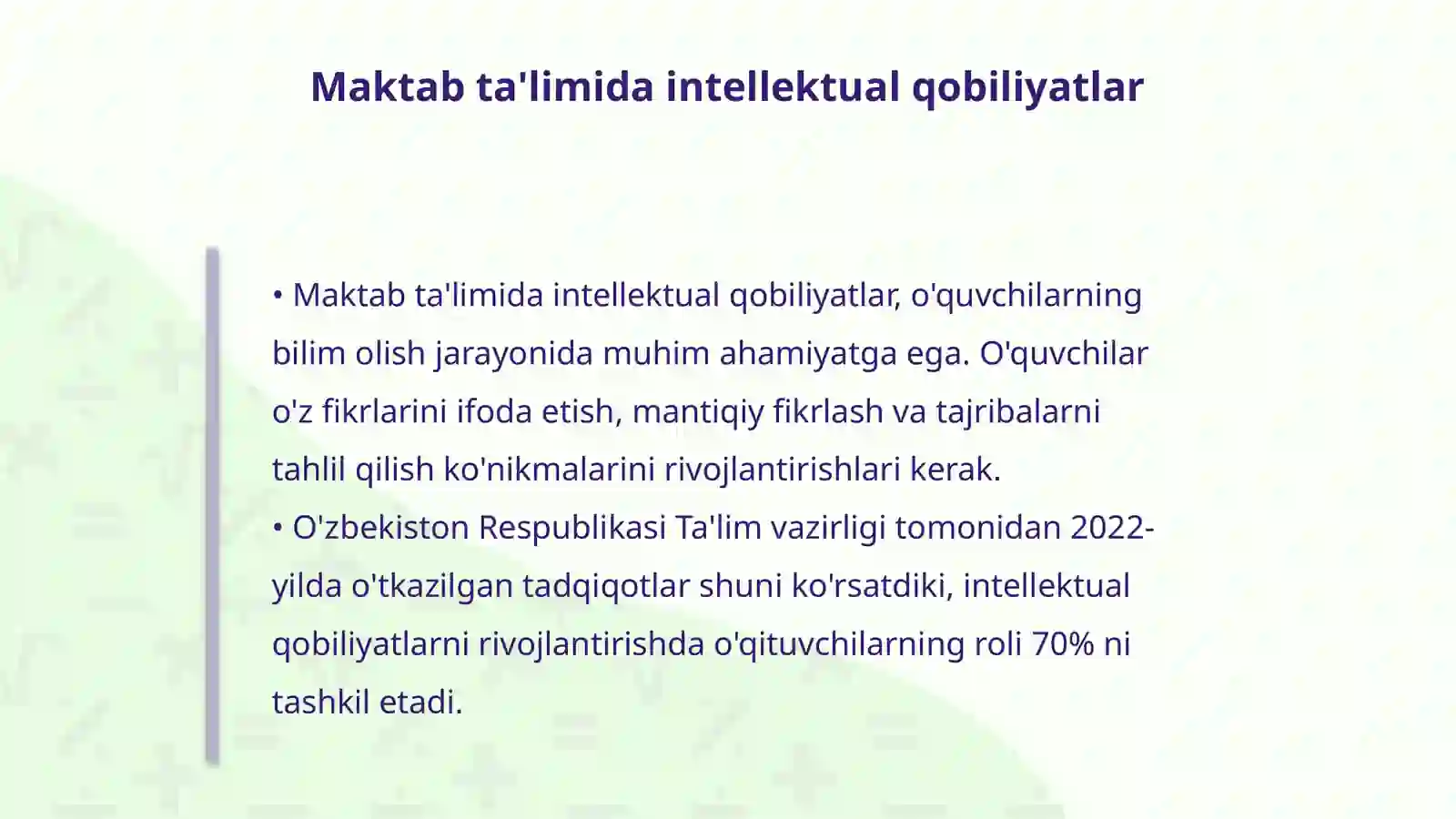 Maktab ta'limida intellektual qobiliyatlar

• Maktab ta'limida intellektual qobiliyatlar, o'quvchilarning bilim olish jarayonida muhim ahamiyatga ega. O'quvchilar o'z fikrlarini ifoda etish, mantiqiy fikrlash va tajribalarni tahlil qilish ko'nikmalarini rivojlantirishlari kerak.
• O'zbekiston Respublikasi Ta'lim vazirligi tomonidan 2022-yilda o'tkazilgan tadqiqotlar shuni ko'rsatdiki, intellektual qobiliyatlarni rivojlantirishda o'qituvchilarning roli 70% ni tashkil etadi.